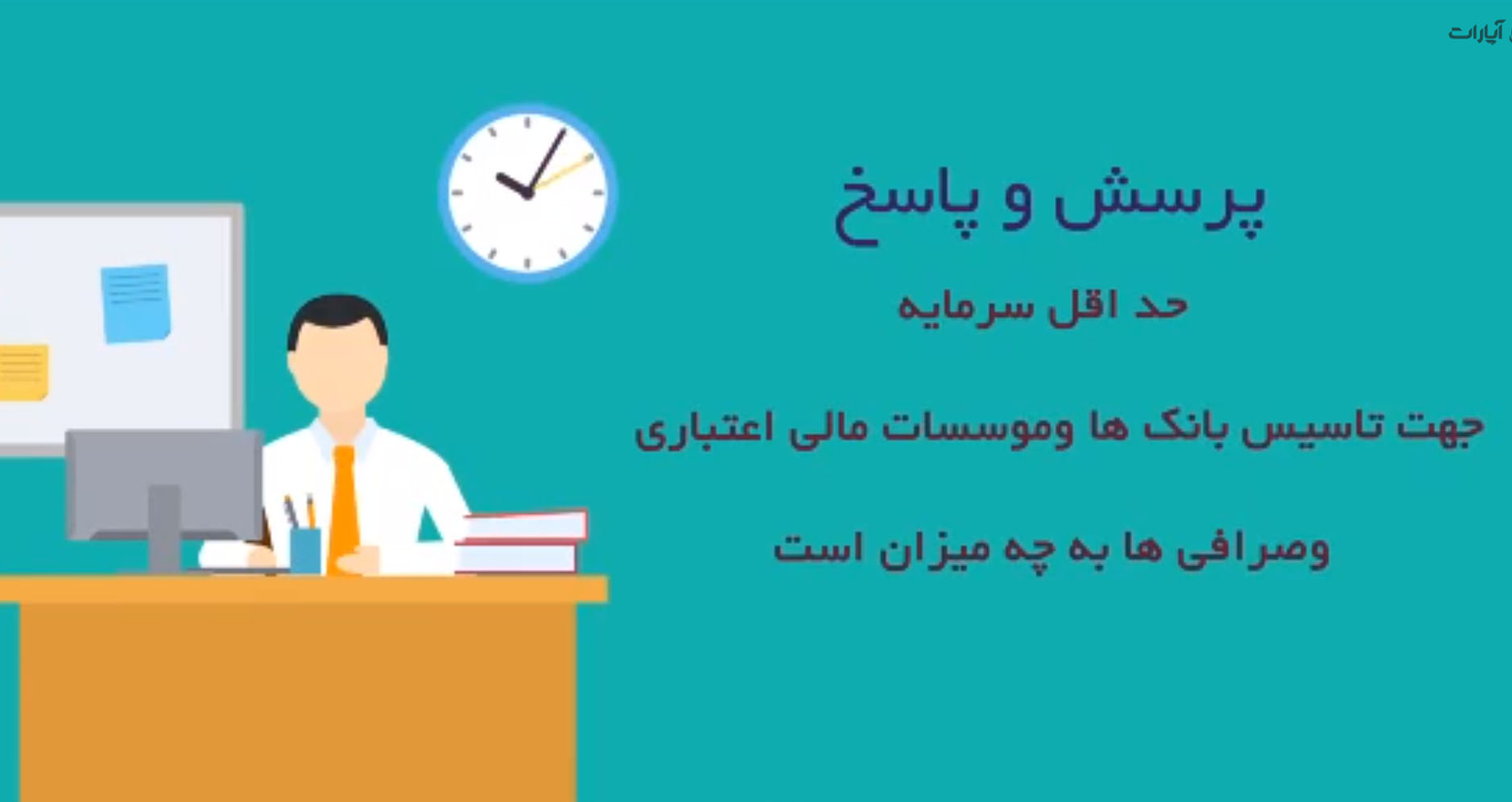 آپارات

پرسش و پاسخ

حد اقل سرمایه

جهت تاسیس بانک ها وموسسات مالی اعتباری

وصرافی ها به چه میزان است